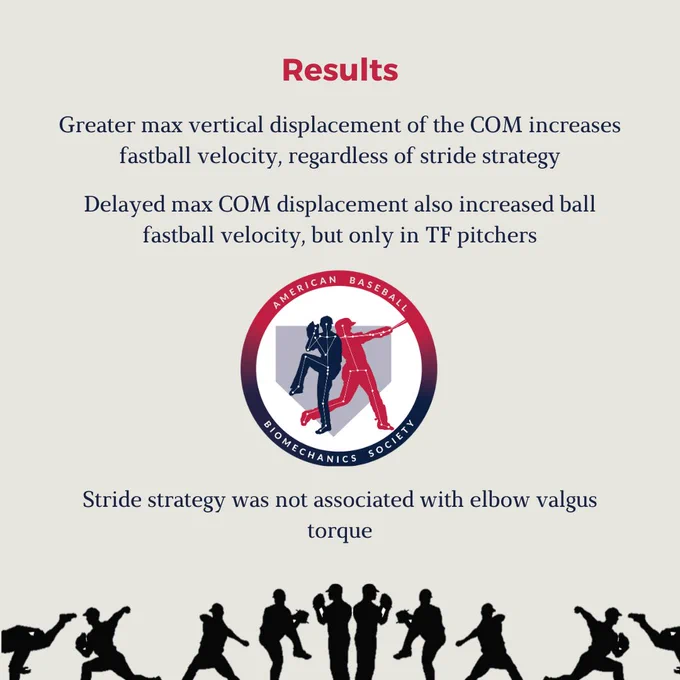 Results

Greater max vertical displacement of the COM increases fastball velocity, regardless of stride strategy

Delayed max COM displacement also increased ball fastball velocity, but only in TF pitchers

AMERICAN BASEBALL BIOMECHANICS SOCIETY

Stride strategy was not associated with elbow valgus torque